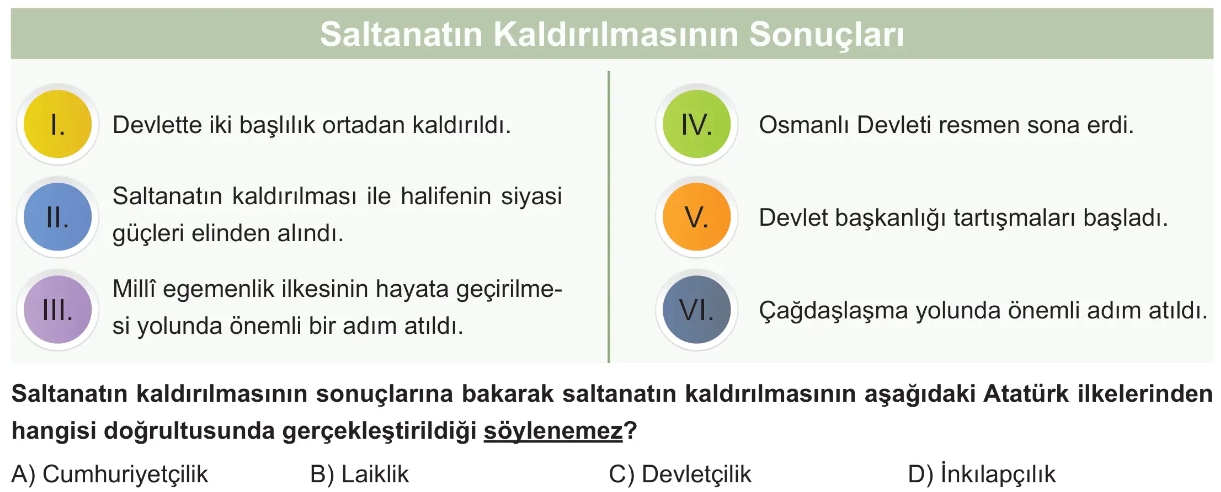 Saltanatın Kaldırılmasının Sonuçları

I. Devlette iki başlılık ortadan kaldırıldı.

II. Saltanatın kaldırılması ile halifenin siyasi güçleri elinden alındı.

III. Millî egemenlik ilkesinin hayata geçirilmesi yolunda önemli bir adım atıldı.

IV. Osmanlı Devleti resmen sona erdi.

V. Devlet başkanlığı tartışmaları başladı.

VI. Çağdaşlaşma yolunda önemli adım atıldı.

Saltanatın kaldırılmasının sonuçlarına bakarak saltanatın kaldırılmasının aşağıdaki Atatürk ilkelerinden hangisi doğrultusunda gerçekleştirildiği söylenemez?

A) Cumhuriyetçilik
B) Laiklik
C) Devletçilik
D) İnkılapçılık